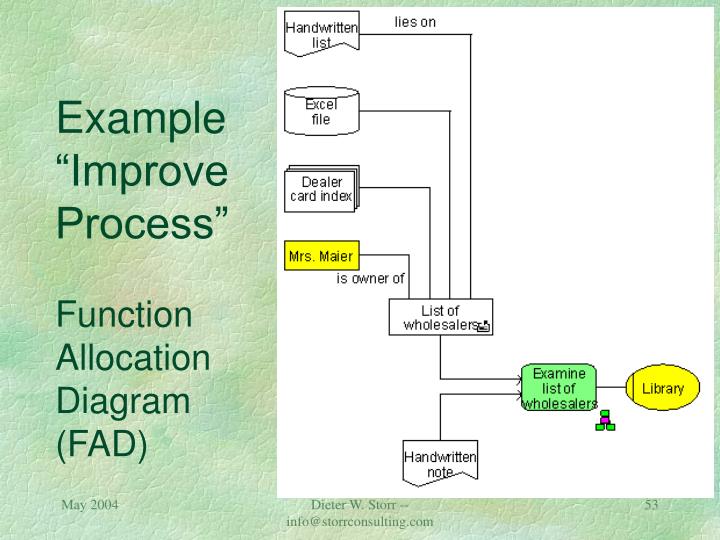 Example "Improve Process"

Function Allocation Diagram (FAD)

Handwritten list

lies on

Excel file

Dealer card index

Mrs. Maier

is owner of

List of wholesalers

Examine list of wholesalers

Library

Handwritten note

May 2004

Dieter W. Storr -- info@storrconsulting.com

53